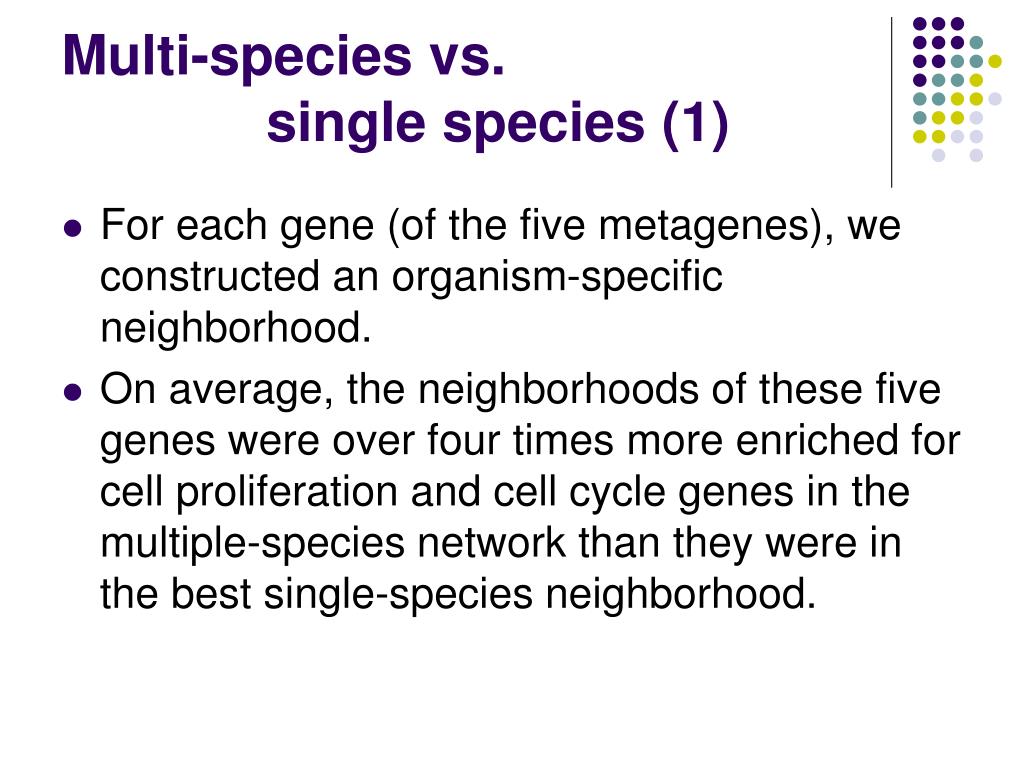 Multi-species vs.
single species (1)

- For each gene (of the five metagenes), we constructed an organism-specific neighborhood.
- On average, the neighborhoods of these five genes were over four times more enriched for cell proliferation and cell cycle genes in the multiple-species network than they were in the best single-species neighborhood.